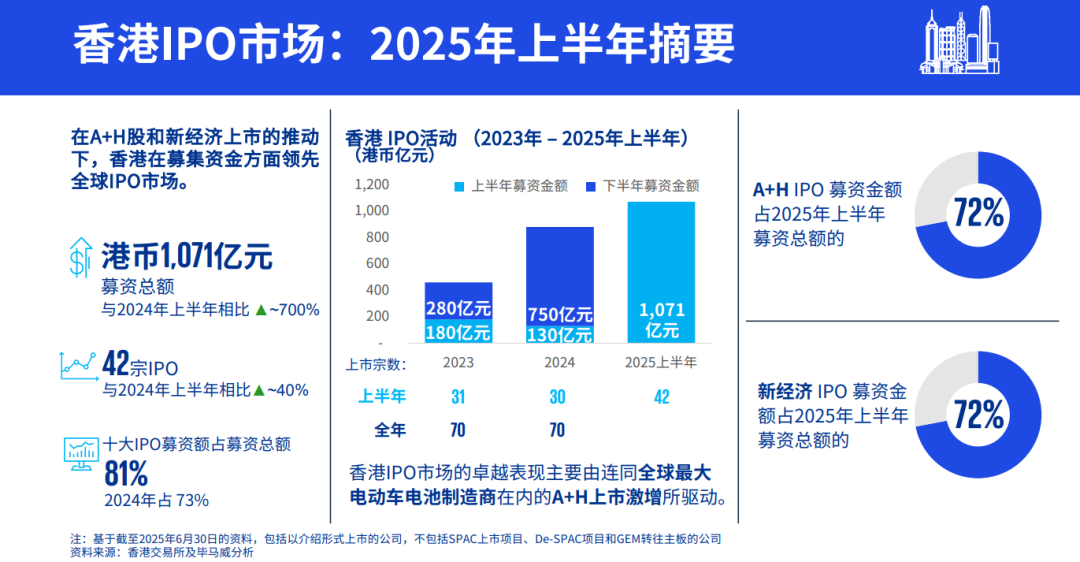 香港IPO市场：2025年上半年摘要

在A+H股和新经济上市的推动下，香港在募集资金方面领先全球IPO市场。

港币1,071亿元
募资总额
与2024年上半年相比 ▲~700%

42宗IPO
与2024年上半年相比▲~40%

十大IPO募资额占募资总额
81%
2024年占 73%

香港 IPO活动 （2023年 – 2025年上半年）
（港币亿元）

上半年募资金额 下半年募资金额

1,200
1,000
800
600
400
200
-

280亿元
180亿元
750亿元
130亿元
1,071亿元

| 上市宗数： | 2023 | 2024 | 2025上半年 |
|---|---|---|---|
| 上半年 | 31 | 30 | 42 |
| 全年 | 70 | 70 | |

香港IPO市场的卓越表现主要由连同全球最大电动车电池制造商在内的A+H上市激增所驱动。

A+H IPO 募资金额占2025年上半年募资总额的
72%

新经济 IPO 募资金额占2025年上半年募资总额的
72%

注：基于截至2025年6月30日的资料，包括以介绍形式上市的公司，不包括SPAC上市项目、De-SPAC项目和GEM转往主板的公司
资料来源：香港交易所及毕马威分析